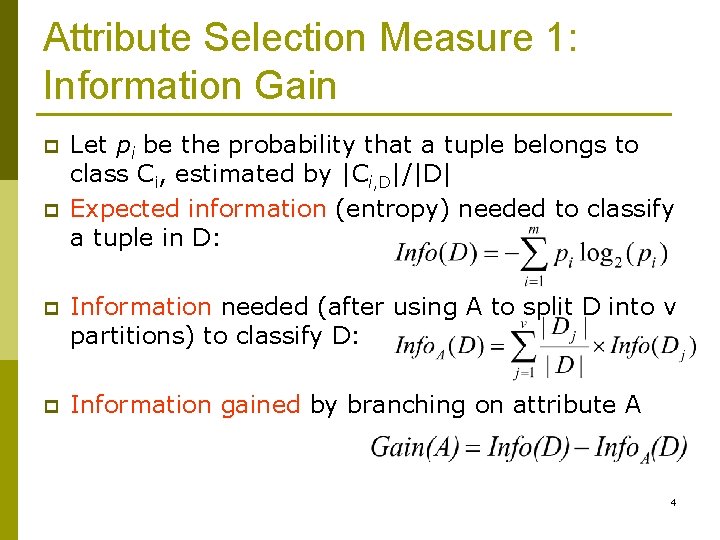 Attribute Selection Measure 1: Information Gain

Let $p_i$ be the probability that a tuple belongs to class $C_i$, estimated by $|C_{i,D}|/|D|$

Expected information (entropy) needed to classify a tuple in D:
$Info(D) = -\sum_{i=1}^{m} p_i \log_2(p_i)$

Information needed (after using A to split D into v partitions) to classify D:
$Info_A(D) = \sum_{j=1}^{v} \frac{|D_j|}{|D|} \times Info(D_j)$

Information gained by branching on attribute A
$Gain(A) = Info(D) - Info_A(D)$

4